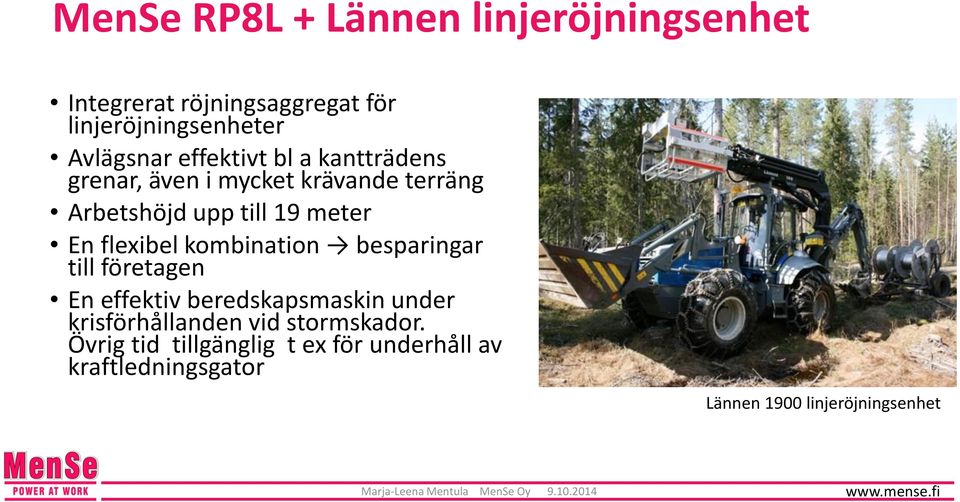 MenSe RP8L + Lännen linjeröjningsenhet

• Integrerat röjningsaggregat för linjeröjningsenheter
• Avlägsnar effektivt bl a kantträdens grenar, även i mycket krävande terräng
• Arbetshöjd upp till 19 meter
• En flexibel kombination → besparingar till företagen
• En effektiv beredskapsmaskin under krisförhållanden vid stormskador. Övrig tid tillgänglig t ex för underhåll av kraftledningsgator

Lännen 1900 linjeröjningsenhet

MenSe
POWER AT WORK

Marja-Leena Mentula MenSe Oy 9.10.2014

www.mense.fi